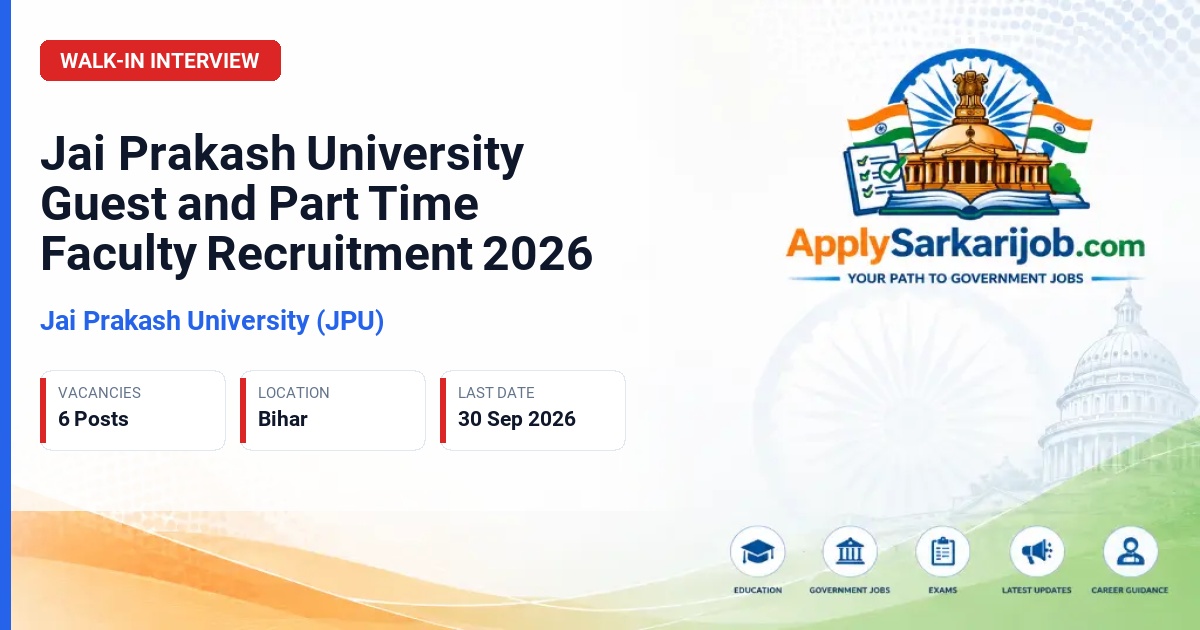 WALK-IN INTERVIEW

Jai Prakash University Guest and Part Time Faculty Recruitment 2026

Jai Prakash University (JPU)

VACANCIES
6 Posts

LOCATION
Bihar

LAST DATE
30 Sep 2026

ApplySarkarijob.com
YOUR PATH TO GOVERNMENT JOBS

EDUCATION
GOVERNMENT JOBS
EXAMS
LATEST UPDATES
CAREER GUIDANCE